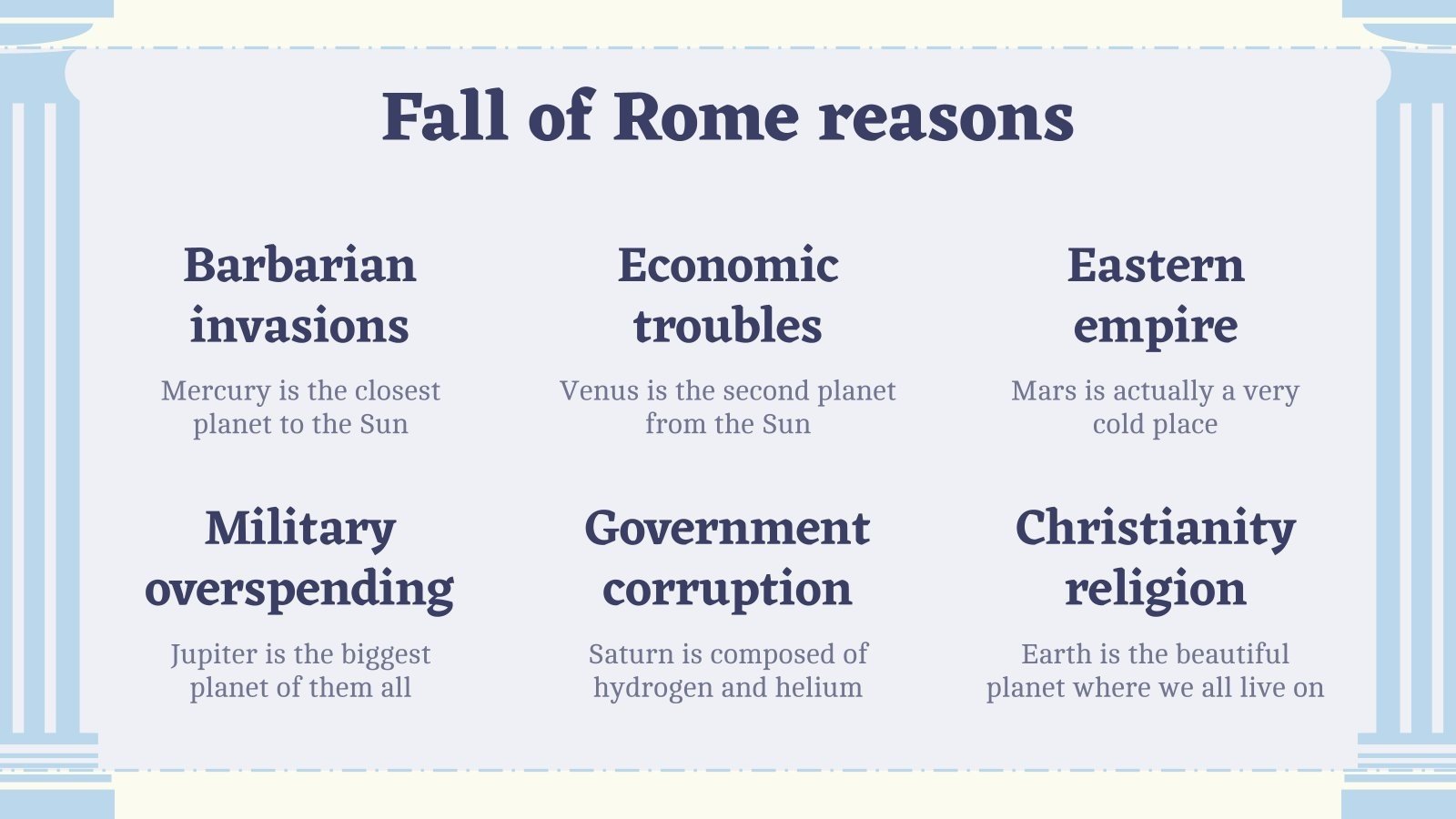 Fall of Rome reasons

Barbarian invasions

Mercury is the closest planet to the Sun

Economic troubles

Venus is the second planet from the Sun

Eastern empire

Mars is actually a very cold place

Military overspending

Jupiter is the biggest planet of them all

Government corruption

Saturn is composed of hydrogen and helium

Christianity religion

Earth is the beautiful planet where we all live on